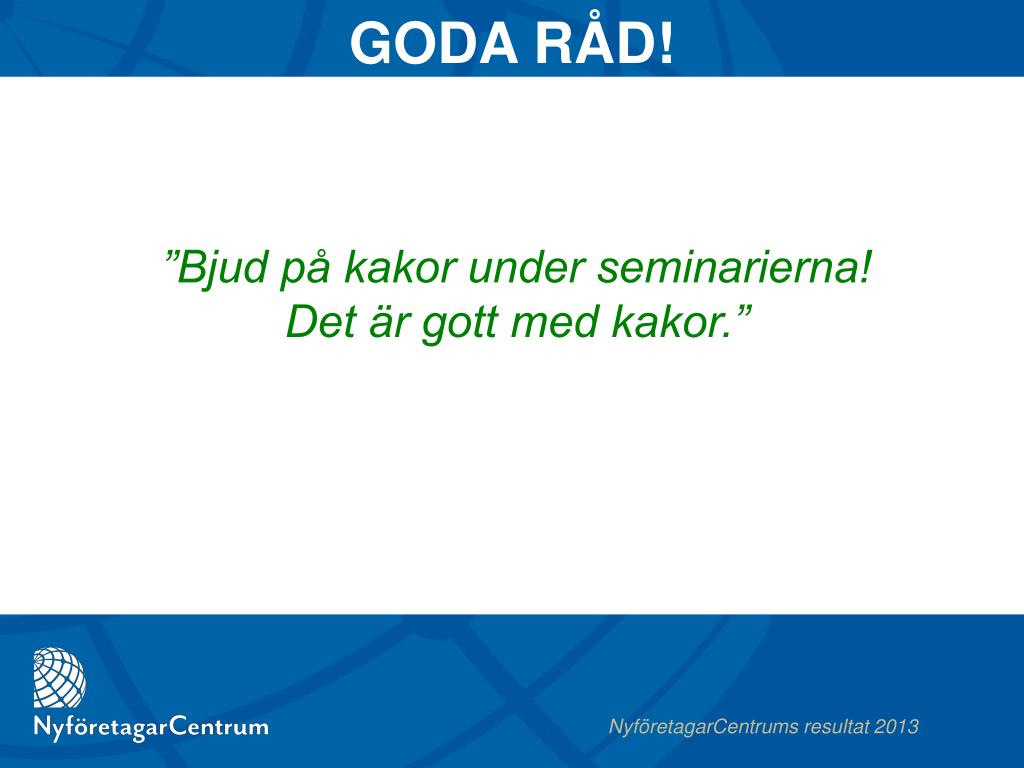 GODA RÅD!

”Bjud på kakor under seminarierna! Det är gott med kakor.”

NyföretagarCentrum

NyföretagarCentrums resultat 2013